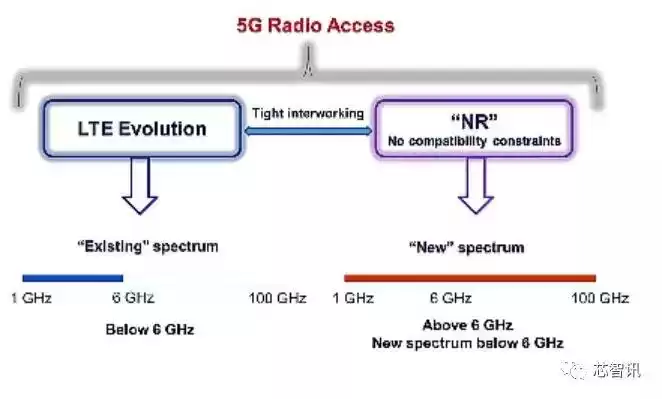 5G Radio Access

LTE Evolution

Tight interworking

"NR"
No compatibility constraints

"Existing" spectrum

1 GHz 6 GHz 100 GHz

Below 6 GHz

"New" spectrum

1 GHz 6 GHz 100 GHz

Above 6 GHz
New spectrum below 6 GHz

芯智讯